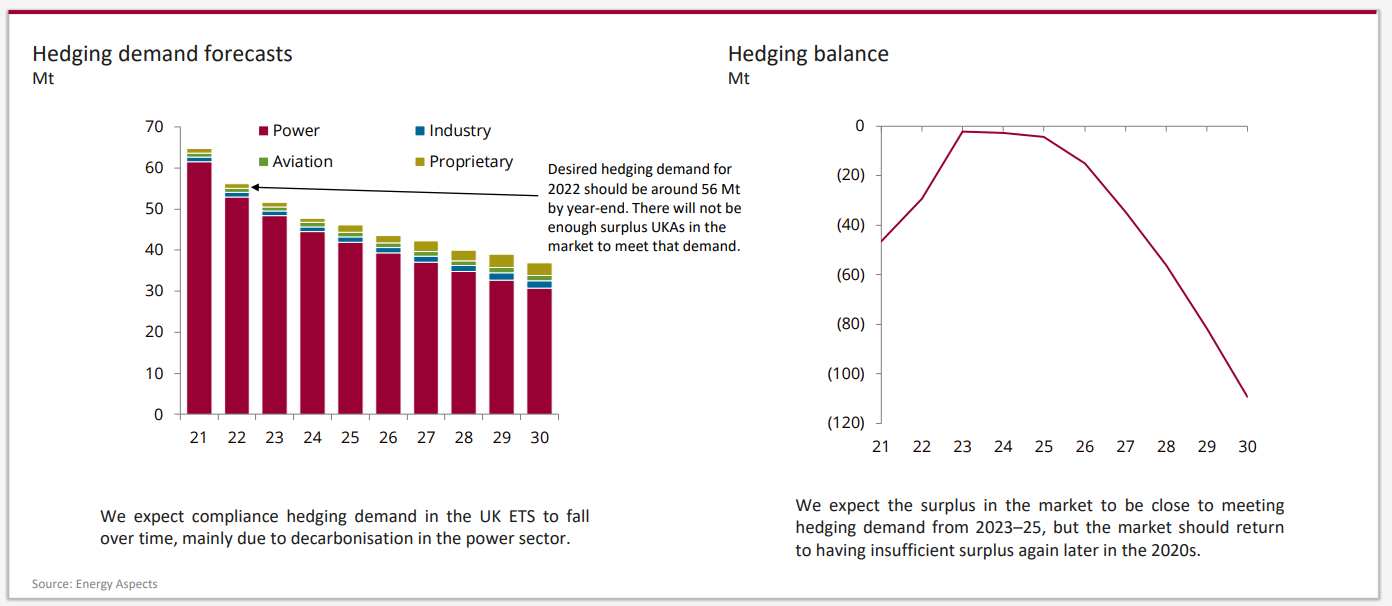 Hedging demand forecasts
Mt

70
60
50
40
30
20
10
0

Power
Industry
Aviation
Proprietary

Desired hedging demand for 2022 should be around 56 Mt by year-end. There will not be enough surplus UKAs in the market to meet that demand.

21 22 23 24 25 26 27 28 29 30

We expect compliance hedging demand in the UK ETS to fall over time, mainly due to decarbonisation in the power sector.

Hedging balance
Mt

0
(20)
(40)
(60)
(80)
(100)
(120)

21 22 23 24 25 26 27 28 29 30

We expect the surplus in the market to be close to meeting hedging demand from 2023–25, but the market should return to having insufficient surplus again later in the 2020s.

Source: Energy Aspects